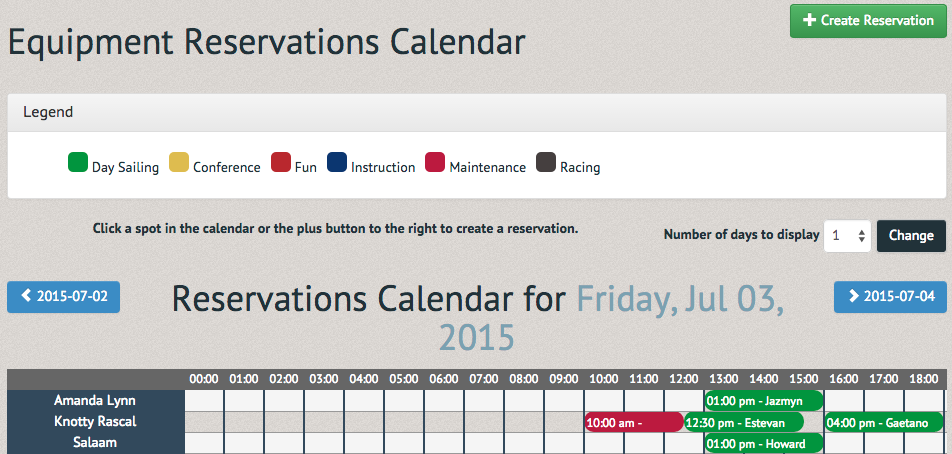 + Create Reservation

Equipment Reservations Calendar

Legend

Day Sailing Conference Fun Instruction Maintenance Racing

Click a spot in the calendar or the plus button to the right to create a reservation.

Number of days to display 1 Change

< 2015-07-02

Reservations Calendar for Friday, Jul 03, 2015

> 2015-07-04

| | 00:00 | 01:00 | 02:00 | 03:00 | 04:00 | 05:00 | 06:00 | 07:00 | 08:00 | 09:00 | 10:00 | 11:00 | 12:00 | 13:00 | 14:00 | 15:00 | 16:00 | 17:00 | 18:00 |
|---|---|---|---|---|---|---|---|---|---|---|---|---|---|---|---|---|---|---|---|
| Amanda Lynn | | | | | | | | | | | | | | 01:00 pm - Jazmyn | | | | | |
| Knotty Rascal | | | | | | | | | | | 10:00 am - | | 12:30 pm - Estevan | | | | 04:00 pm - Gaetano | | |
| Salaam | | | | | | | | | | | | | | 01:00 pm - Howard | | | | | |